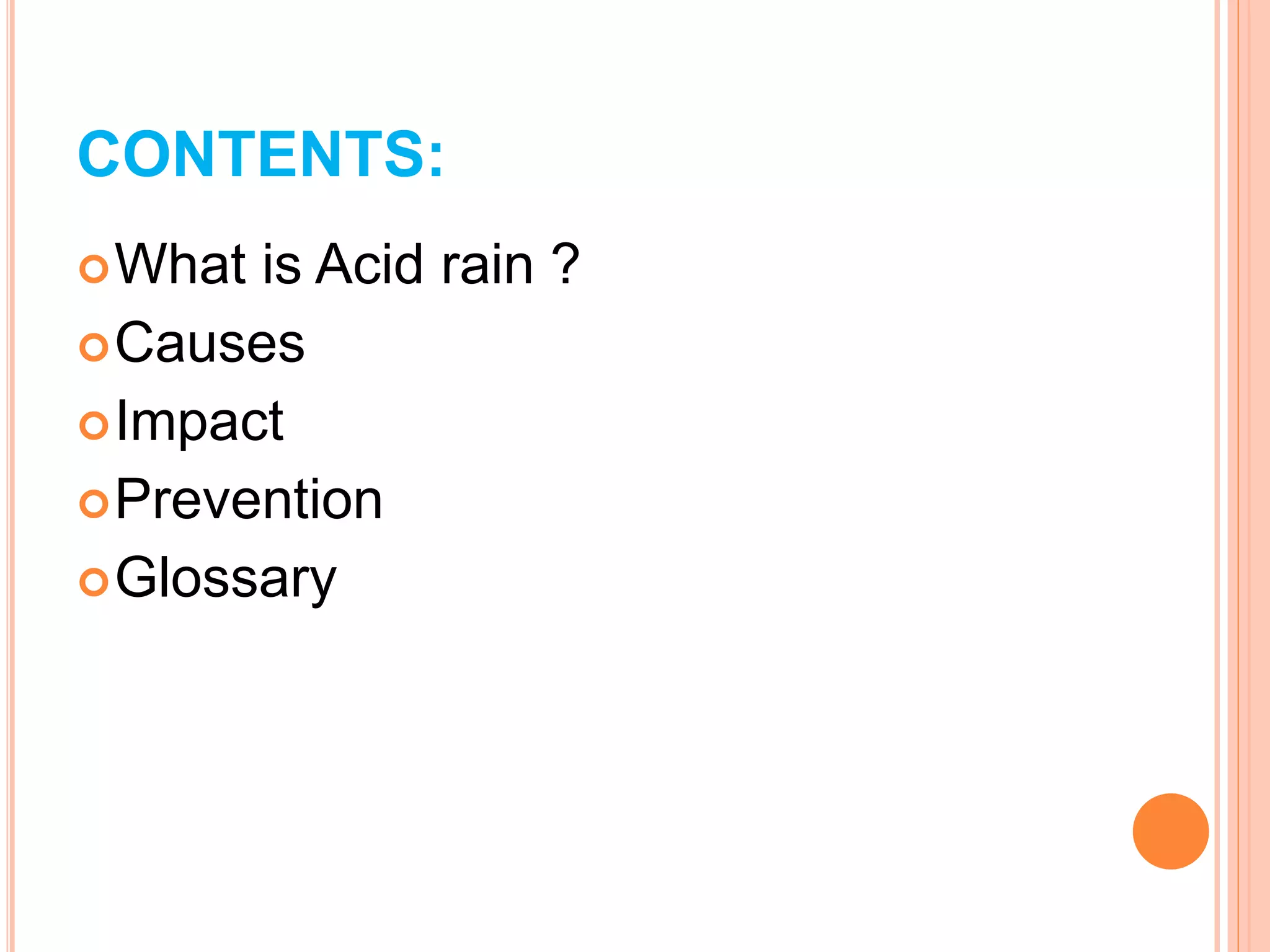 CONTENTS:

What is Acid rain ?
Causes
Impact
Prevention
Glossary